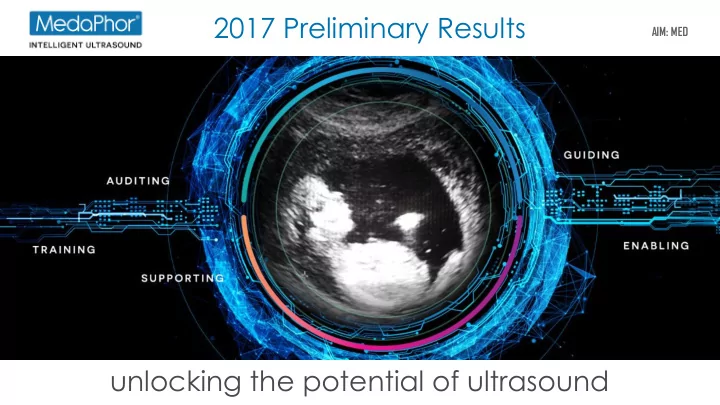 MedaPhor®
INTELLIGENT ULTRASOUND

2017 Preliminary Results

AIM: MED

AUDITING

TRAINING

SUPPORTING

GUIDING

ENABLING

unlocking the potential of ultrasound